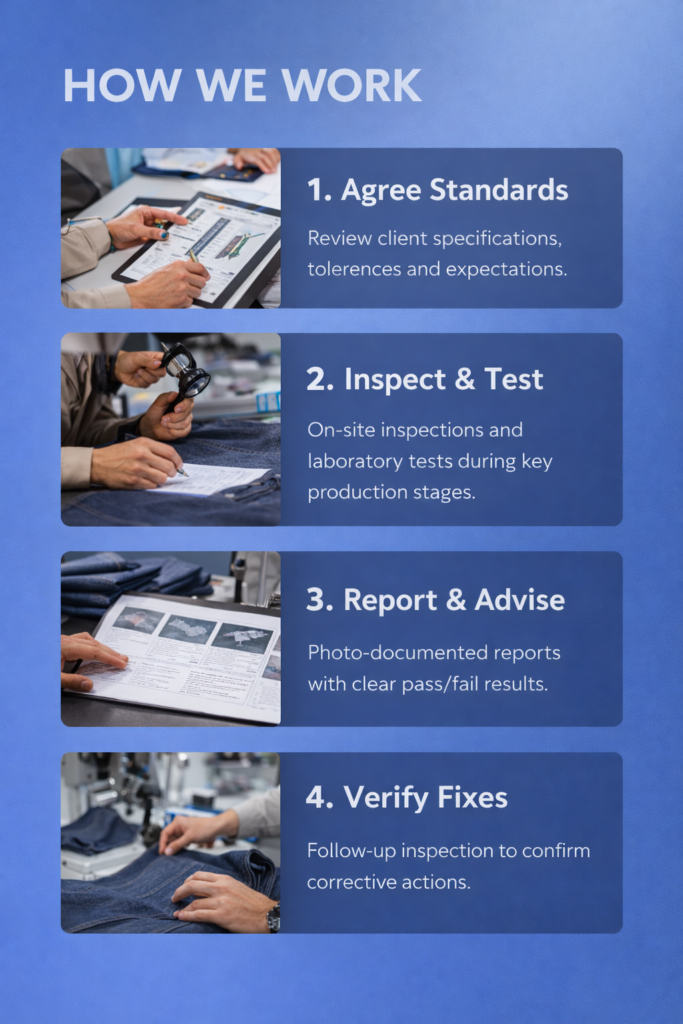 HOW WE WORK

1. Agree Standards

Review client specifications, tolerences and expectations.

2. Inspect & Test

On-site inspections and laboratory tests during key production stages.

3. Report & Advise

Photo-documented reports with clear pass/fail results.

4. Verify Fixes

Follow-up inspection to confirm corrective actions.